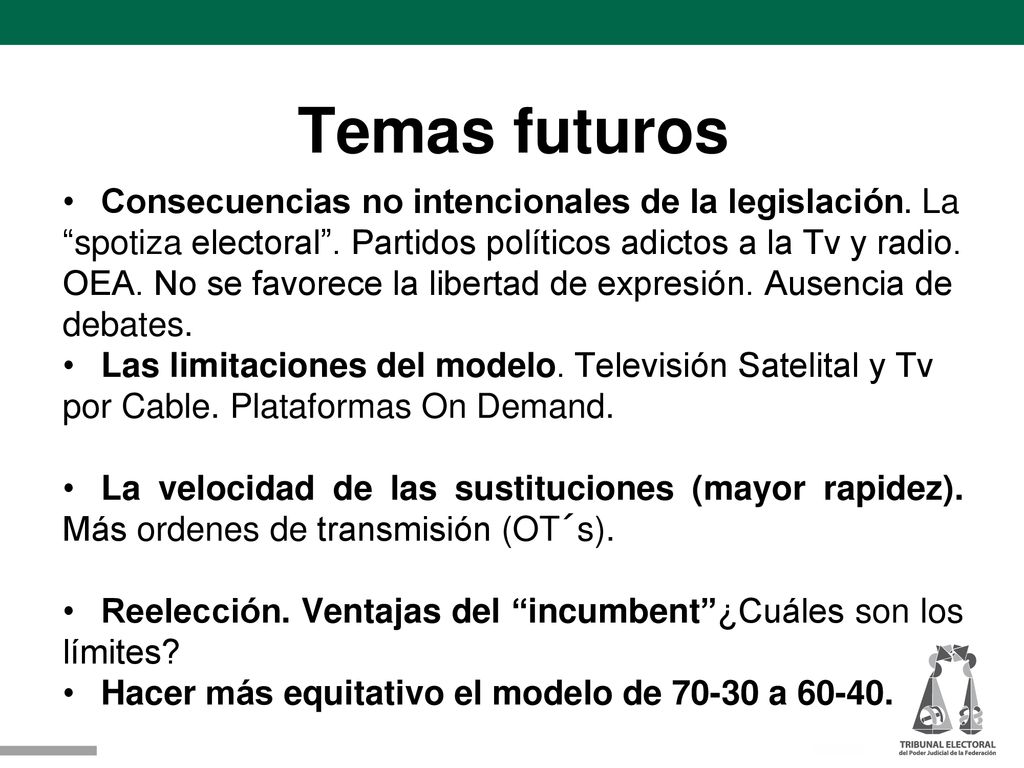 Temas futuros

• Consecuencias no intencionales de la legislación. La “spotiza electoral”. Partidos políticos adictos a la Tv y radio. OEA. No se favorece la libertad de expresión. Ausencia de debates.
• Las limitaciones del modelo. Televisión Satelital y Tv por Cable. Plataformas On Demand.

• La velocidad de las sustituciones (mayor rapidez). Más ordenes de transmisión (OT´s).

• Reelección. Ventajas del “incumbent”¿Cuáles son los límites?
• Hacer más equitativo el modelo de 70-30 a 60-40.

TRIBUNAL ELECTORAL
del Poder Judicial de la Federación